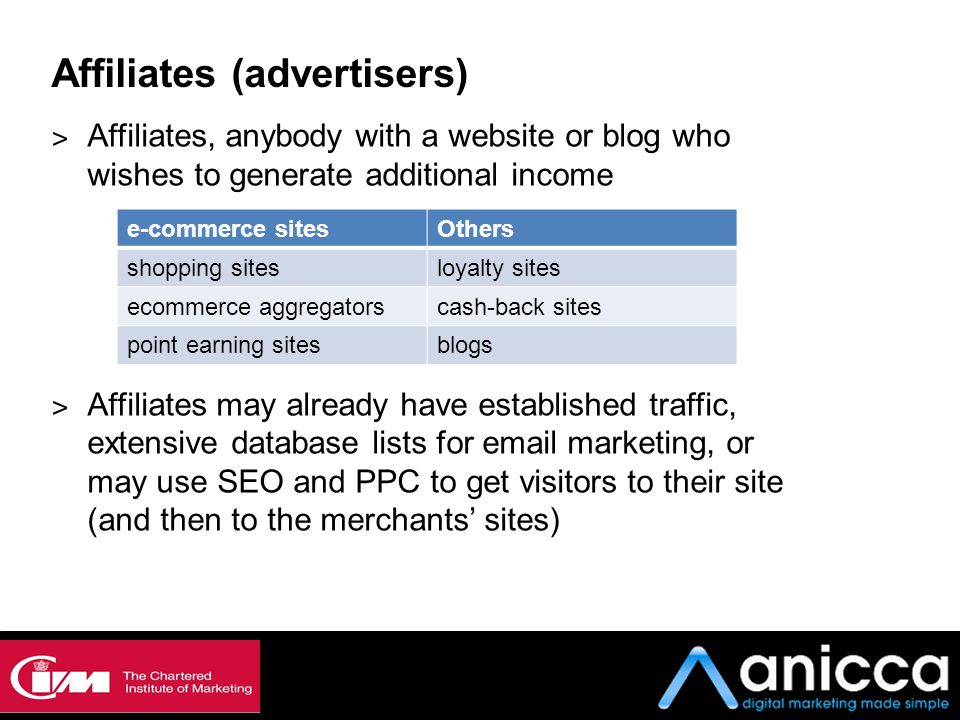 Affiliates (advertisers)

> Affiliates, anybody with a website or blog who wishes to generate additional income

| e-commerce sites | Others |
|---|---|
| shopping sites | loyalty sites |
| ecommerce aggregators | cash-back sites |
| point earning sites | blogs |

> Affiliates may already have established traffic, extensive database lists for email marketing, or may use SEO and PPC to get visitors to their site (and then to the merchants' sites)

CIM The Chartered Institute of Marketing

anicca
digital marketing made simple